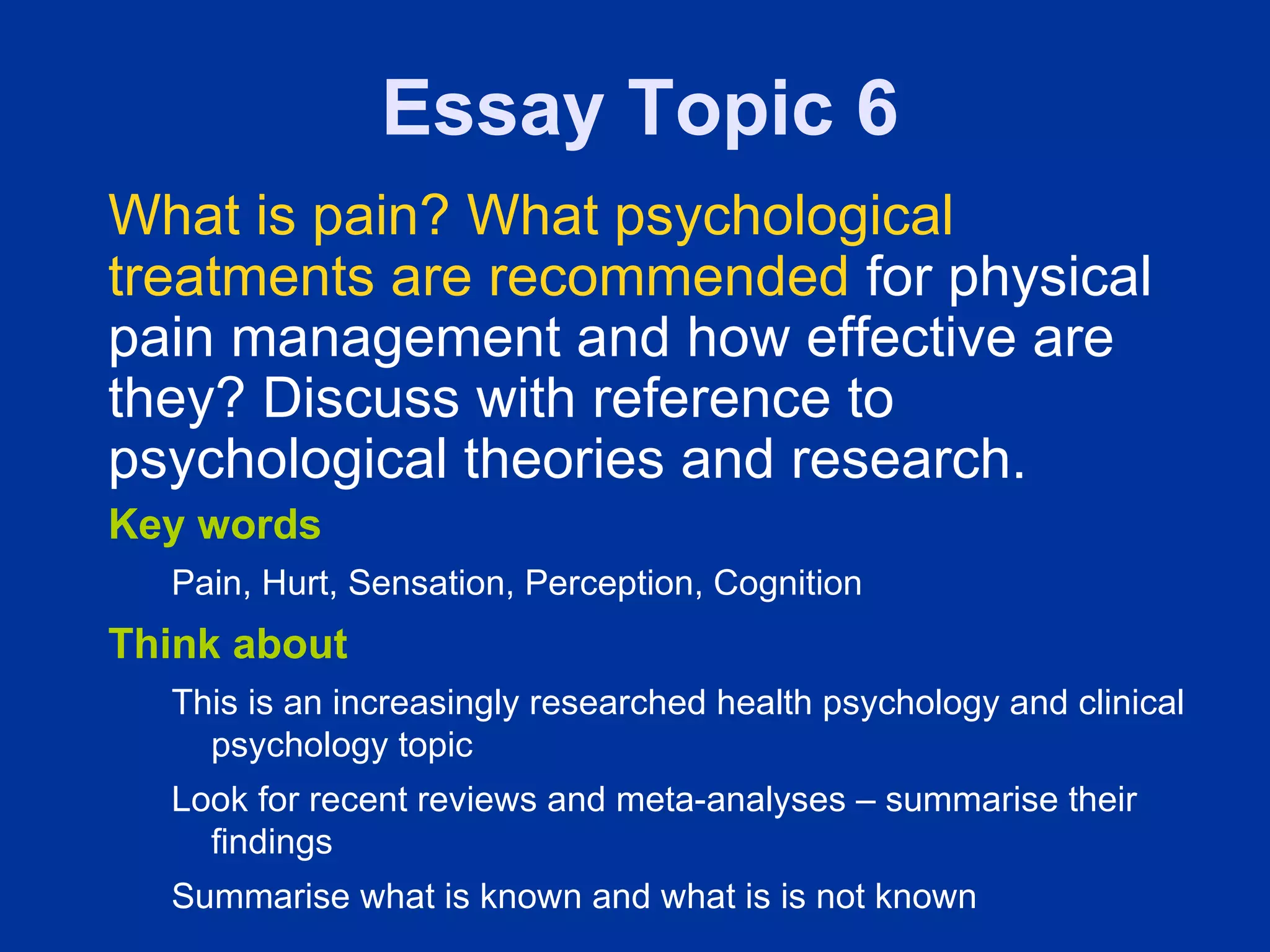 Essay Topic 6

What is pain? What psychological treatments are recommended for physical pain management and how effective are they? Discuss with reference to psychological theories and research.

Key words

Pain, Hurt, Sensation, Perception, Cognition

Think about

This is an increasingly researched health psychology and clinical psychology topic

Look for recent reviews and meta-analyses – summarise their findings

Summarise what is known and what is is not known